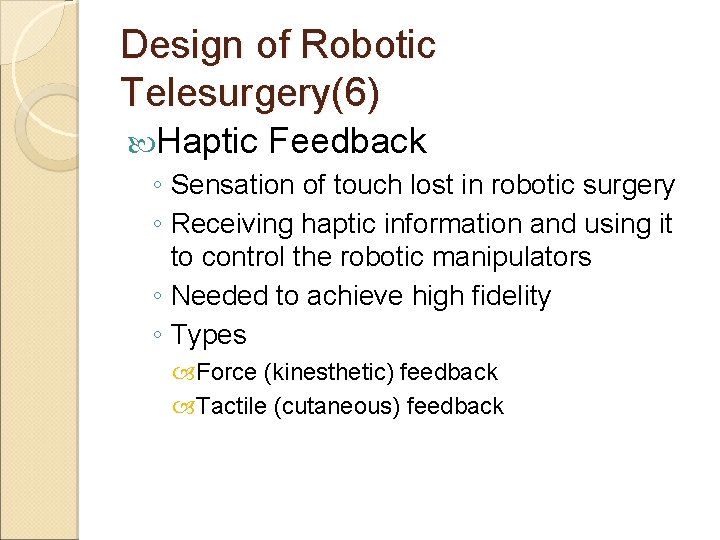 Design of Robotic Telesurgery(6)

Haptic Feedback

◦ Sensation of touch lost in robotic surgery
◦ Receiving haptic information and using it to control the robotic manipulators
◦ Needed to achieve high fidelity
◦ Types

Force (kinesthetic) feedback
Tactile (cutaneous) feedback